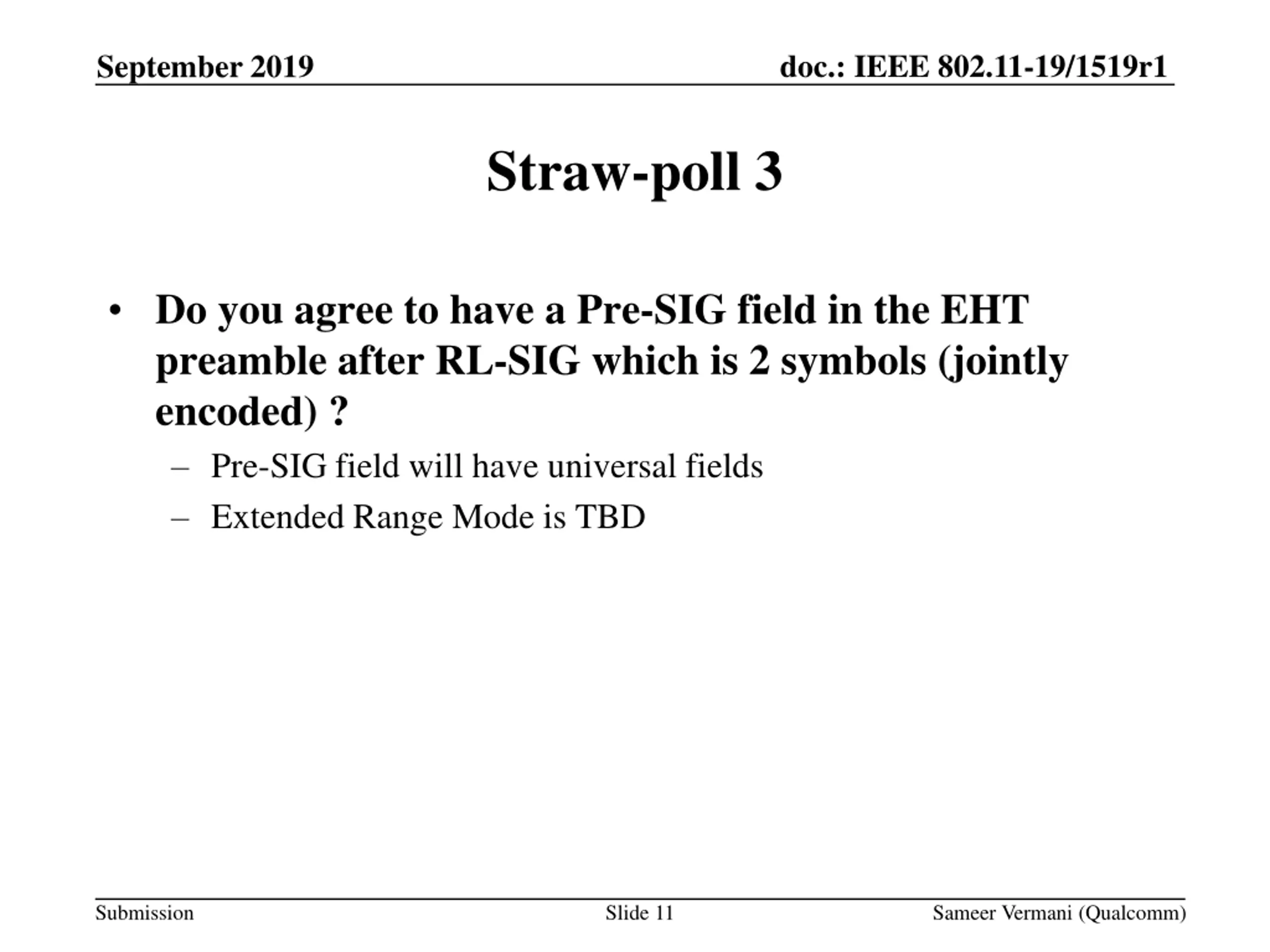 September 2019

doc.: IEEE 802.11-19/1519r1

Straw-poll 3

• Do you agree to have a Pre-SIG field in the EHT preamble after RL-SIG which is 2 symbols (jointly encoded) ?
– Pre-SIG field will have universal fields
– Extended Range Mode is TBD

Submission

Slide 11

Sameer Vermani (Qualcomm)